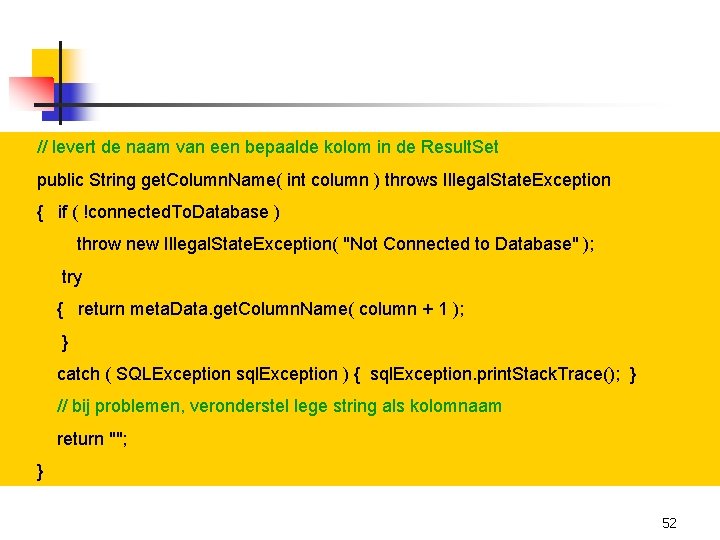 // levert de naam van een bepaalde kolom in de ResultSet
public String getColumnName( int column ) throws IllegalStateException
{   if ( !connectedToDatabase )
        throw new IllegalStateException( "Not Connected to Database" );
    try
    {   return metaData.getColumnName( column + 1 );
    }
    catch ( SQLException sqlException ) {  sqlException.printStackTrace();  }
    // bij problemen, veronderstel lege string als kolomnaam
    return "";
}

52